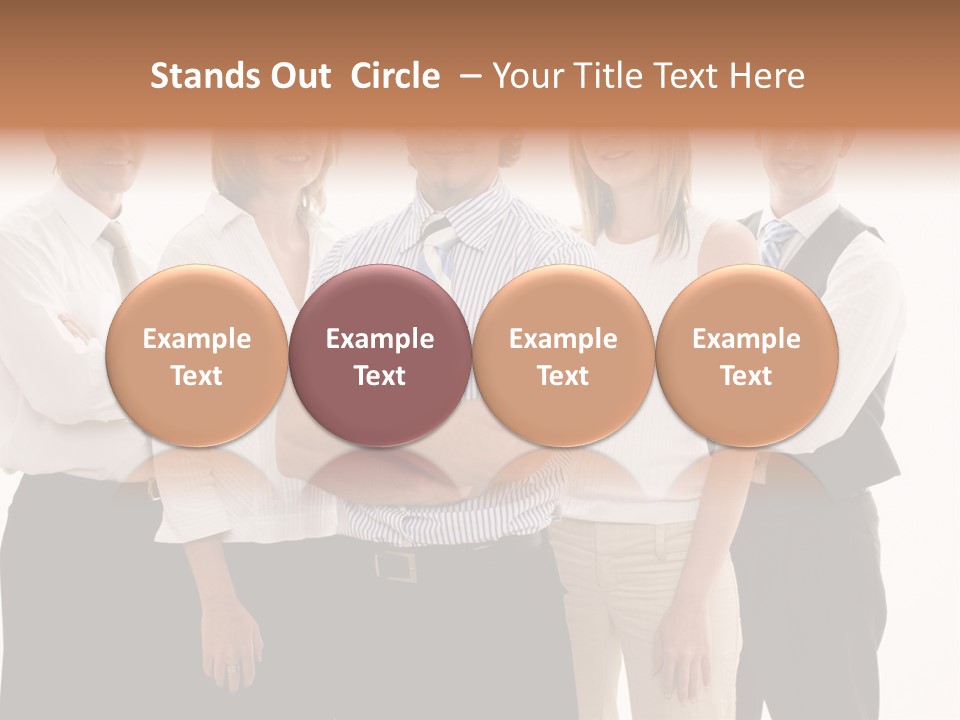 Stands Out Circle – Your Title Text Here

Example Text

Example Text

Example Text

Example Text